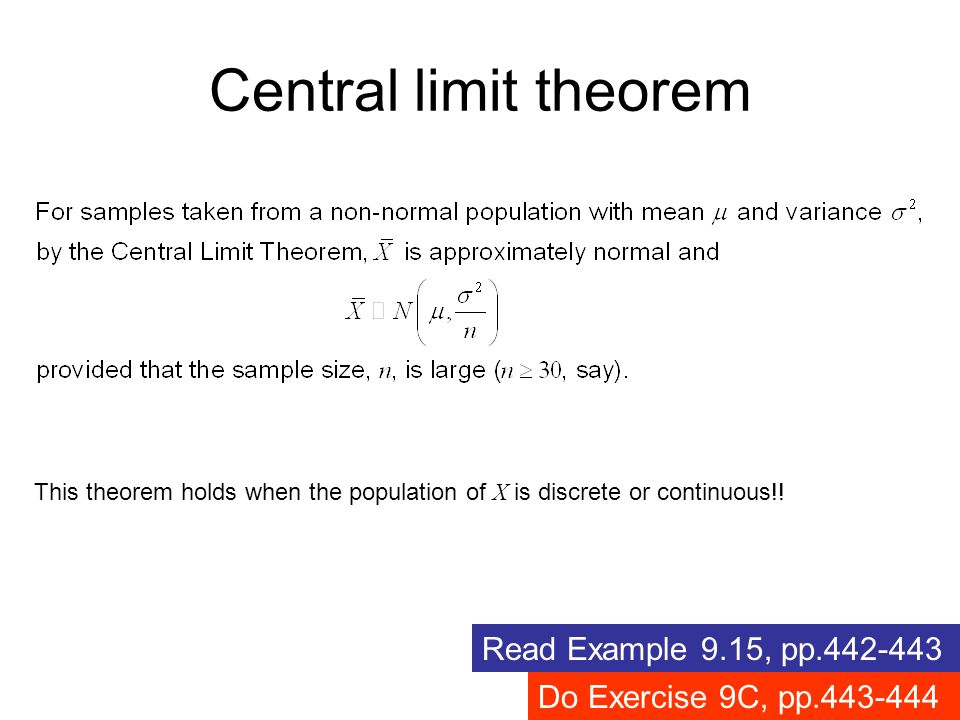 Central limit theorem

For samples taken from a non-normal population with mean $\mu$ and variance $\sigma^2$, by the Central Limit Theorem, $\bar{X}$ is approximately normal and

$\bar{X} \sim N\left(\mu, \frac{\sigma^2}{n}\right)$

provided that the sample size, $n$, is large ($n \geq 30$, say).

This theorem holds when the population of $X$ is discrete or continuous!!

Read Example 9.15, pp.442-443

Do Exercise 9C, pp.443-444